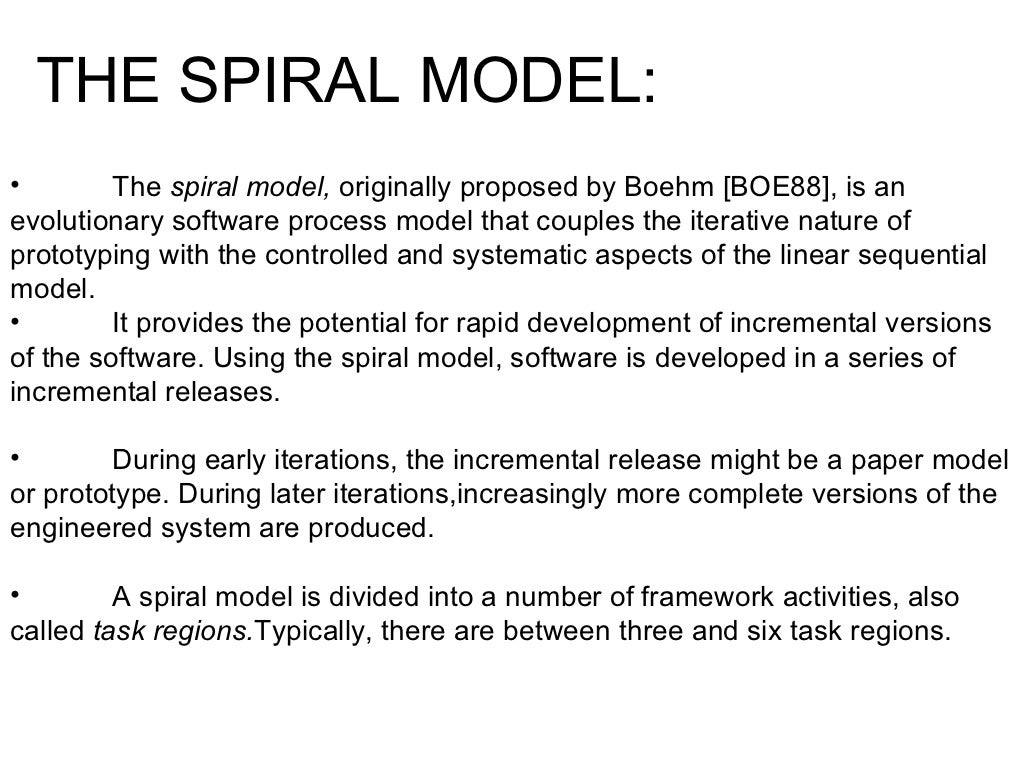 THE SPIRAL MODEL:

• The spiral model, originally proposed by Boehm [BOE88], is an evolutionary software process model that couples the iterative nature of prototyping with the controlled and systematic aspects of the linear sequential model.
• It provides the potential for rapid development of incremental versions of the software. Using the spiral model, software is developed in a series of incremental releases.

• During early iterations, the incremental release might be a paper model or prototype. During later iterations,increasingly more complete versions of the engineered system are produced.

• A spiral model is divided into a number of framework activities, also called task regions.Typically, there are between three and six task regions.